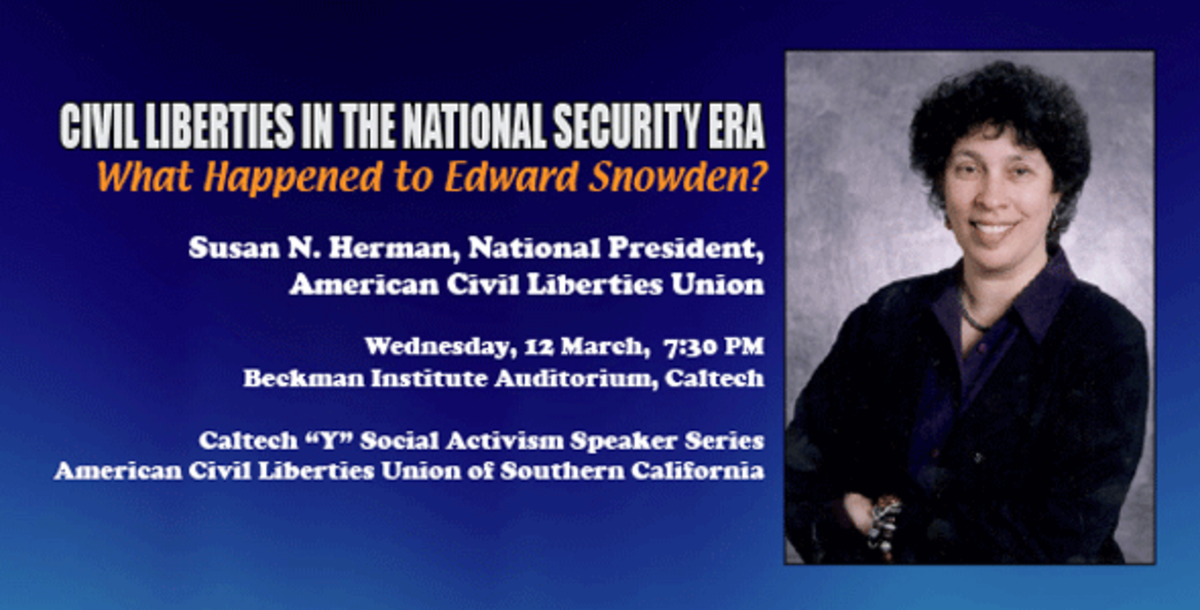 CIVIL LIBERTIES IN THE NATIONAL SECURITY ERA
What Happened to Edward Snowden?

Susan N. Herman, National President, American Civil Liberties Union

Wednesday, 12 March, 7:30 PM
Beckman Institute Auditorium, Caltech

Caltech "Y" Social Activism Speaker Series
American Civil Liberties Union of Southern California